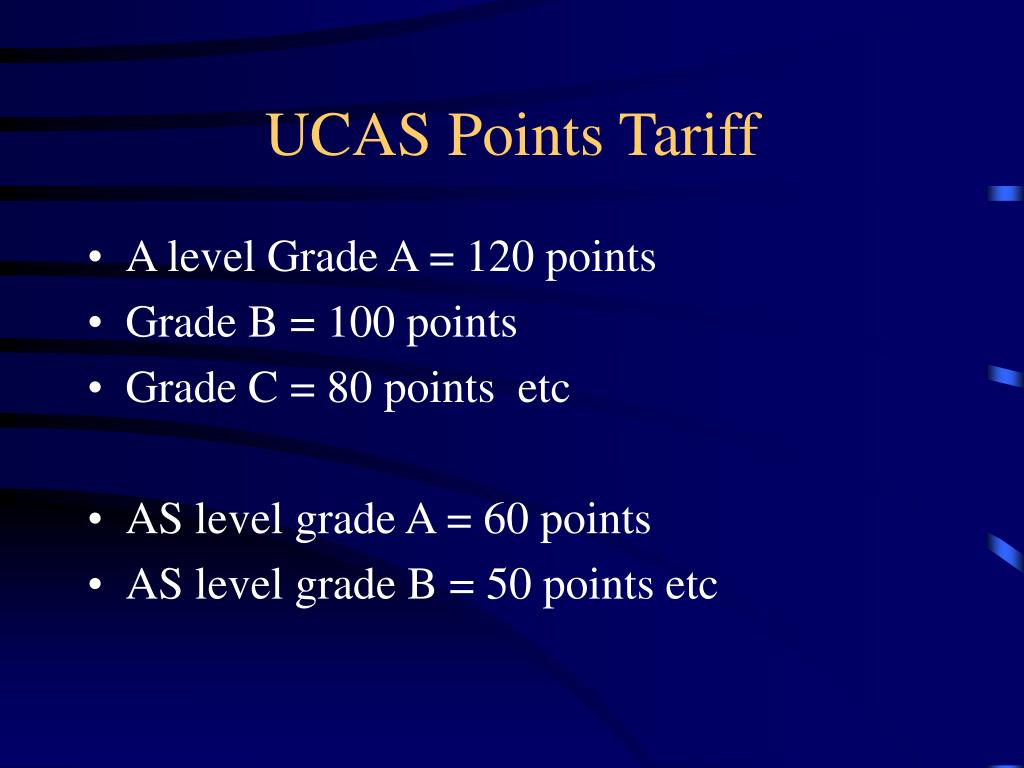 UCAS Points Tariff

• A level Grade A = 120 points
• Grade B = 100 points
• Grade C = 80 points etc

• AS level grade A = 60 points
• AS level grade B = 50 points etc